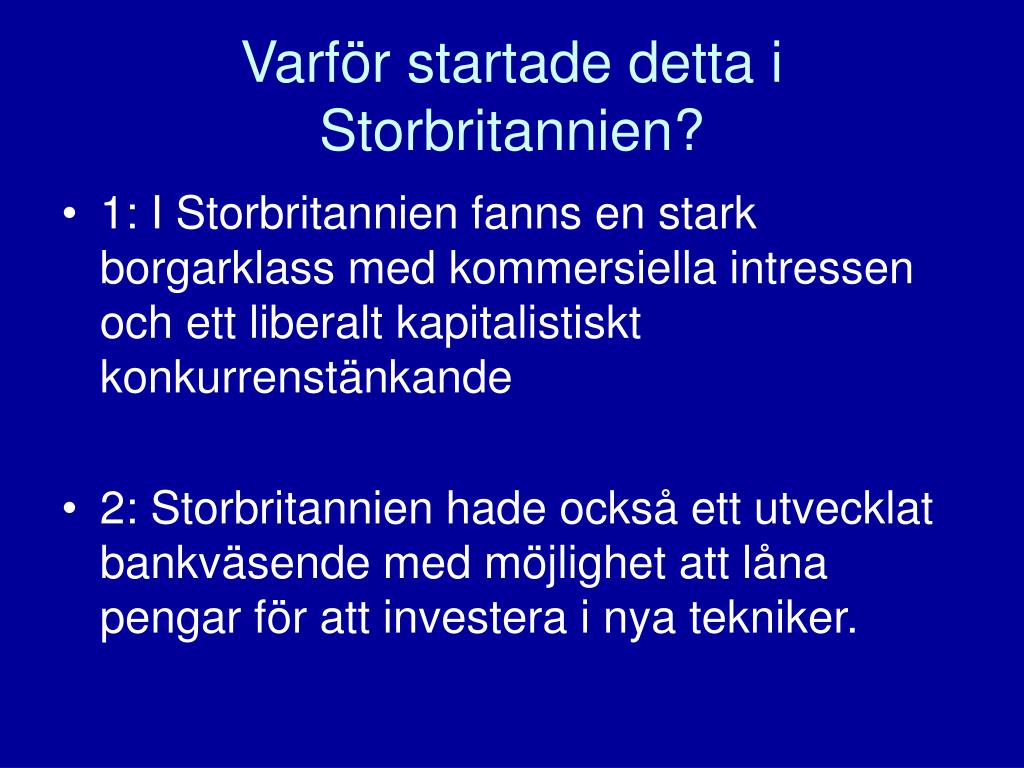 Varför startade detta i Storbritannien?

• 1: I Storbritannien fanns en stark borgarklass med kommersiella intressen och ett liberalt kapitalistiskt konkurrenstänkande

• 2: Storbritannien hade också ett utvecklat bankväsende med möjlighet att låna pengar för att investera i nya tekniker.